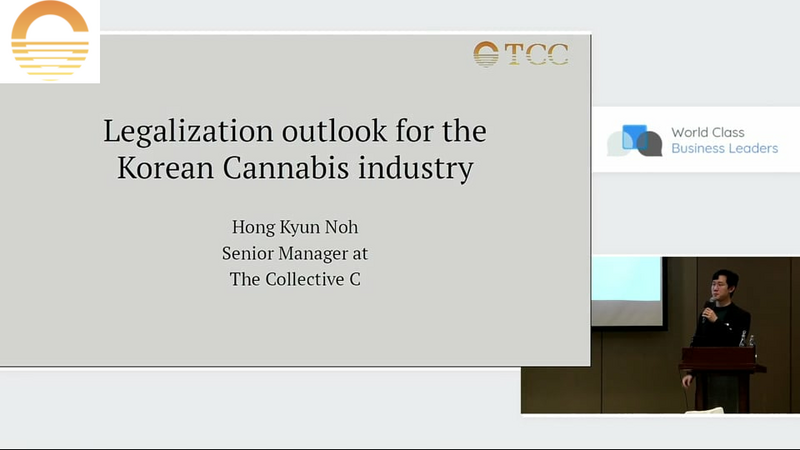 TCC

Legalization outlook for the Korean Cannabis industry

Hong Kyun Noh
Senior Manager at
The Collective C

World Class
Business Leaders